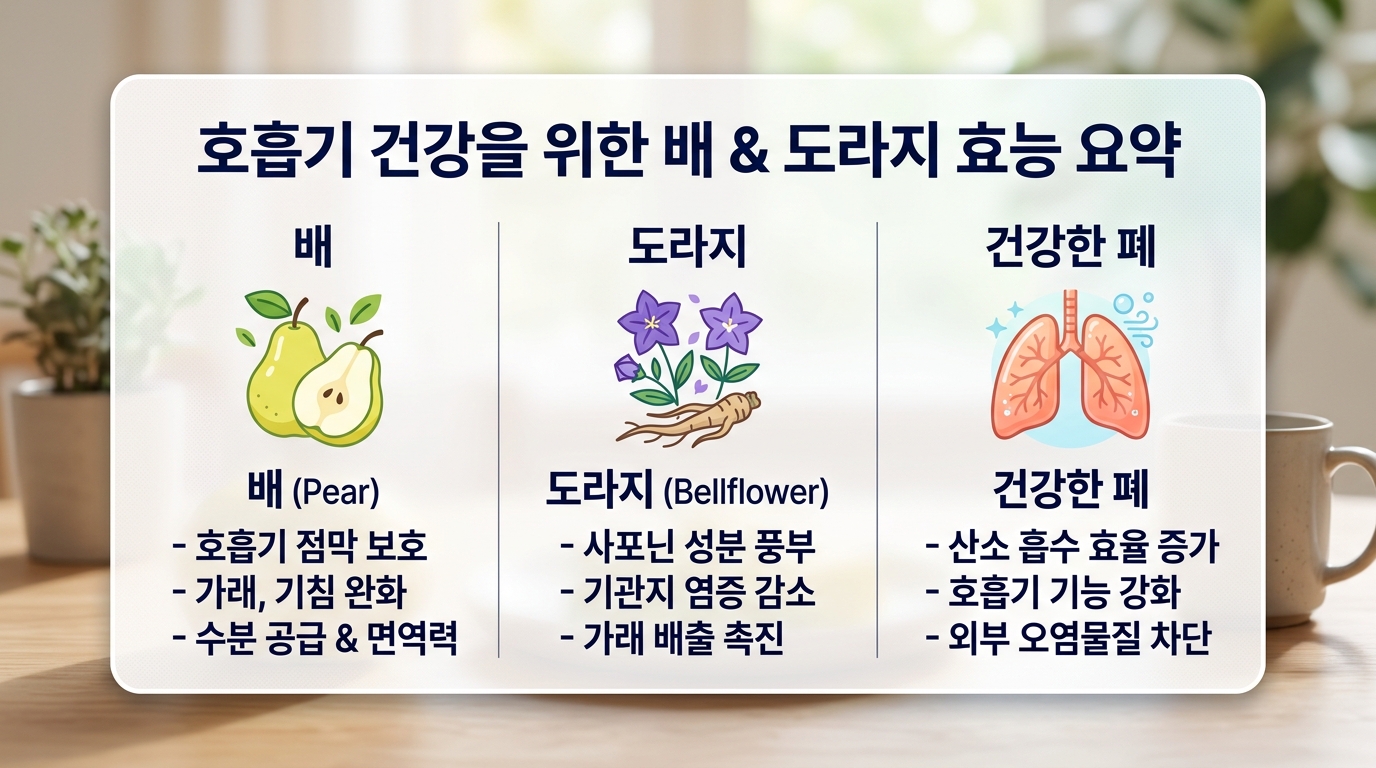 호흡기 건강을 위한 배 & 도라지 효능 요약

배

배 (Pear)
- 호흡기 점막 보호
- 가래, 기침 완화
- 수분 공급 & 면역력

도라지

도라지 (Bellflower)
- 사포닌 성분 풍부
- 기관지 염증 감소
- 가래 배출 촉진

건강한 폐

건강한 폐
- 산소 흡수 효율 증가
- 호흡기 기능 강화
- 외부 오염물질 차단